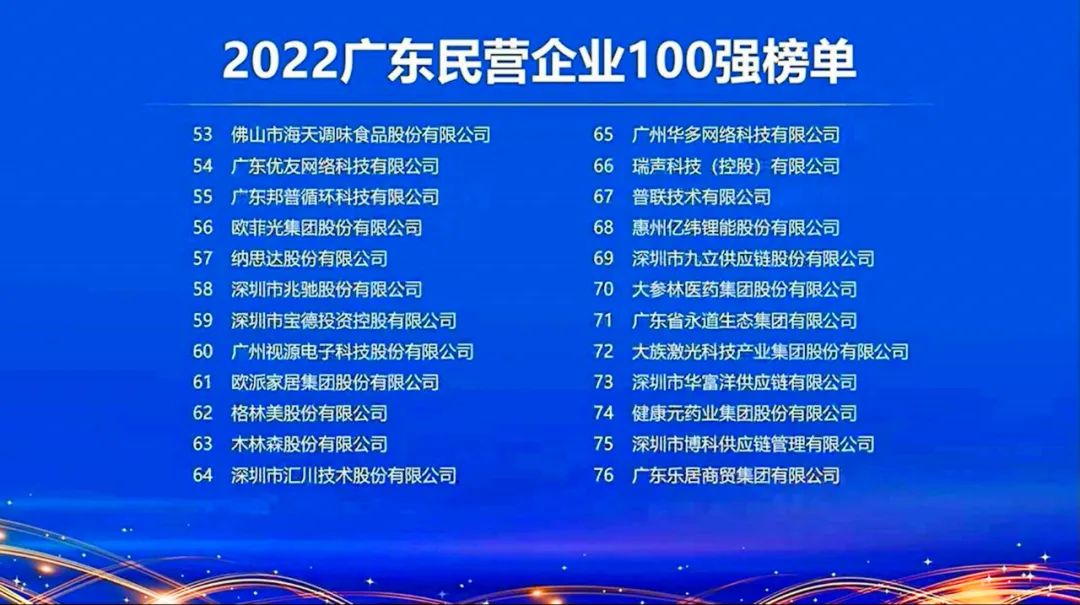 2022广东民营企业100强榜单

53 佛山市海天调味食品股份有限公司
54 广东优友网络科技有限公司
55 广东邦普循环科技有限公司
56 欧菲光集团股份有限公司
57 纳思达股份有限公司
58 深圳市兆驰股份有限公司
59 深圳市宝德投资控股有限公司
60 广州视源电子科技股份有限公司
61 欧派家居集团股份有限公司
62 格林美股份有限公司
63 木林森股份有限公司
64 深圳市汇川技术股份有限公司

65 广州华多网络科技有限公司
66 瑞声科技（控股）有限公司
67 普联技术有限公司
68 惠州亿纬锂能股份有限公司
69 深圳市九立供应链股份有限公司
70 大参林医药集团股份有限公司
71 广东省永道生态集团有限公司
72 大族激光科技产业集团股份有限公司
73 深圳市华富洋供应链有限公司
74 健康元药业集团股份有限公司
75 深圳市博科供应链管理有限公司
76 广东乐居商贸集团有限公司